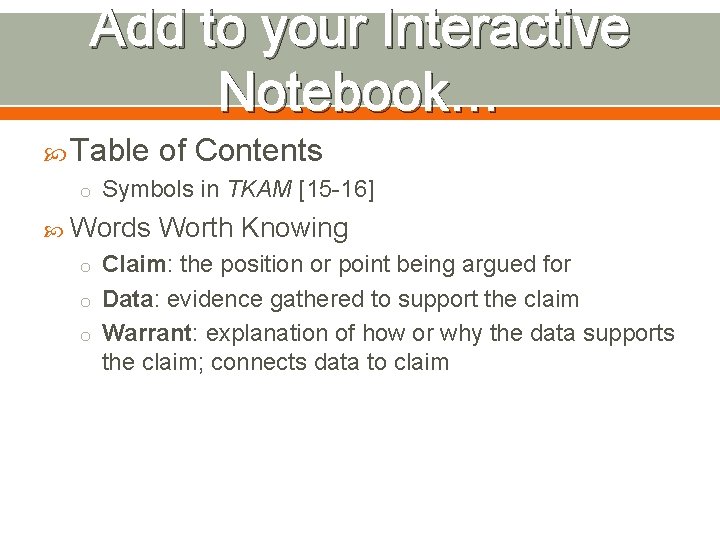 Add to your Interactive Notebook…

Table of Contents

Symbols in TKAM [15-16]

Words Worth Knowing

Claim: the position or point being argued for

Data: evidence gathered to support the claim

Warrant: explanation of how or why the data supports the claim; connects data to claim